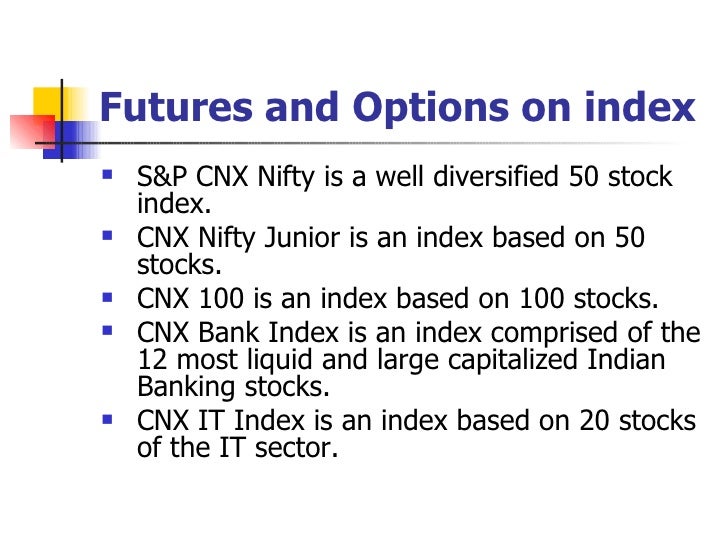 Futures and Options on index

- S&P CNX Nifty is a well diversified 50 stock index.
- CNX Nifty Junior is an index based on 50 stocks.
- CNX 100 is an index based on 100 stocks.
- CNX Bank Index is an index comprised of the 12 most liquid and large capitalized Indian Banking stocks.
- CNX IT Index is an index based on 20 stocks of the IT sector.